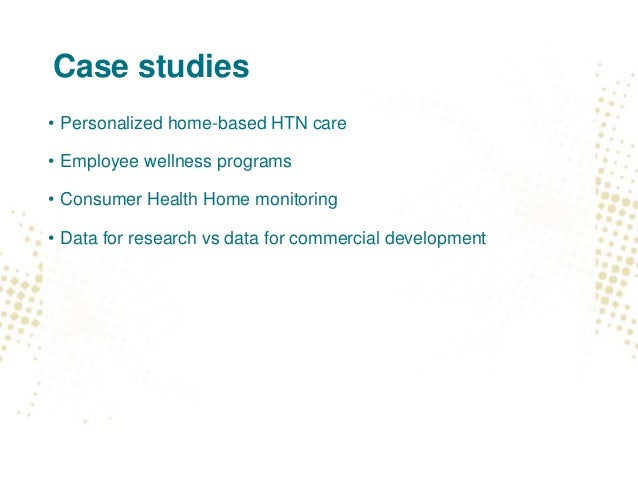 Case studies

• Personalized home-based HTN care

• Employee wellness programs

• Consumer Health Home monitoring

• Data for research vs data for commercial development